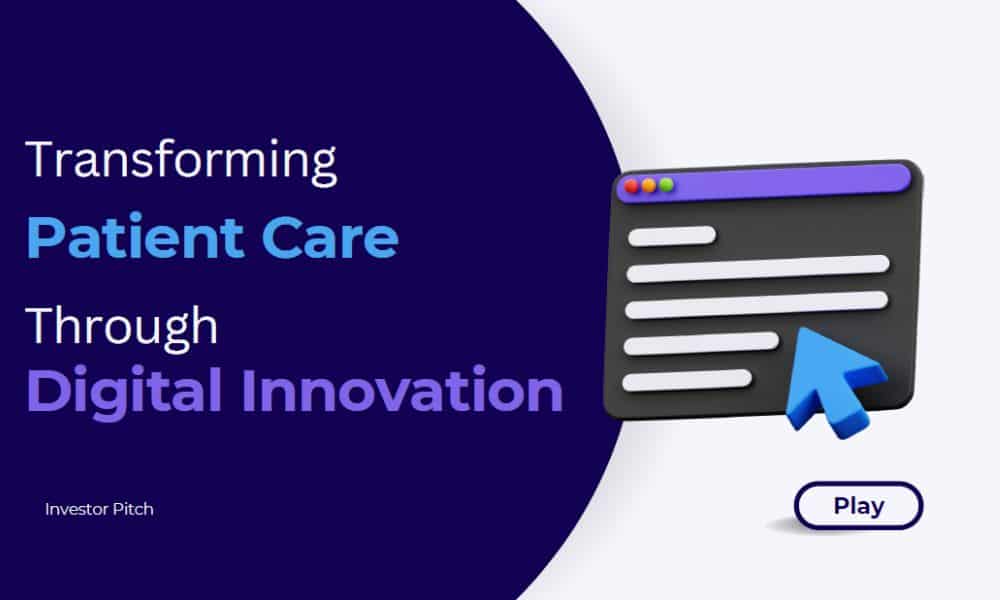 Transforming
Patient Care
Through
Digital Innovation

Investor Pitch

Play